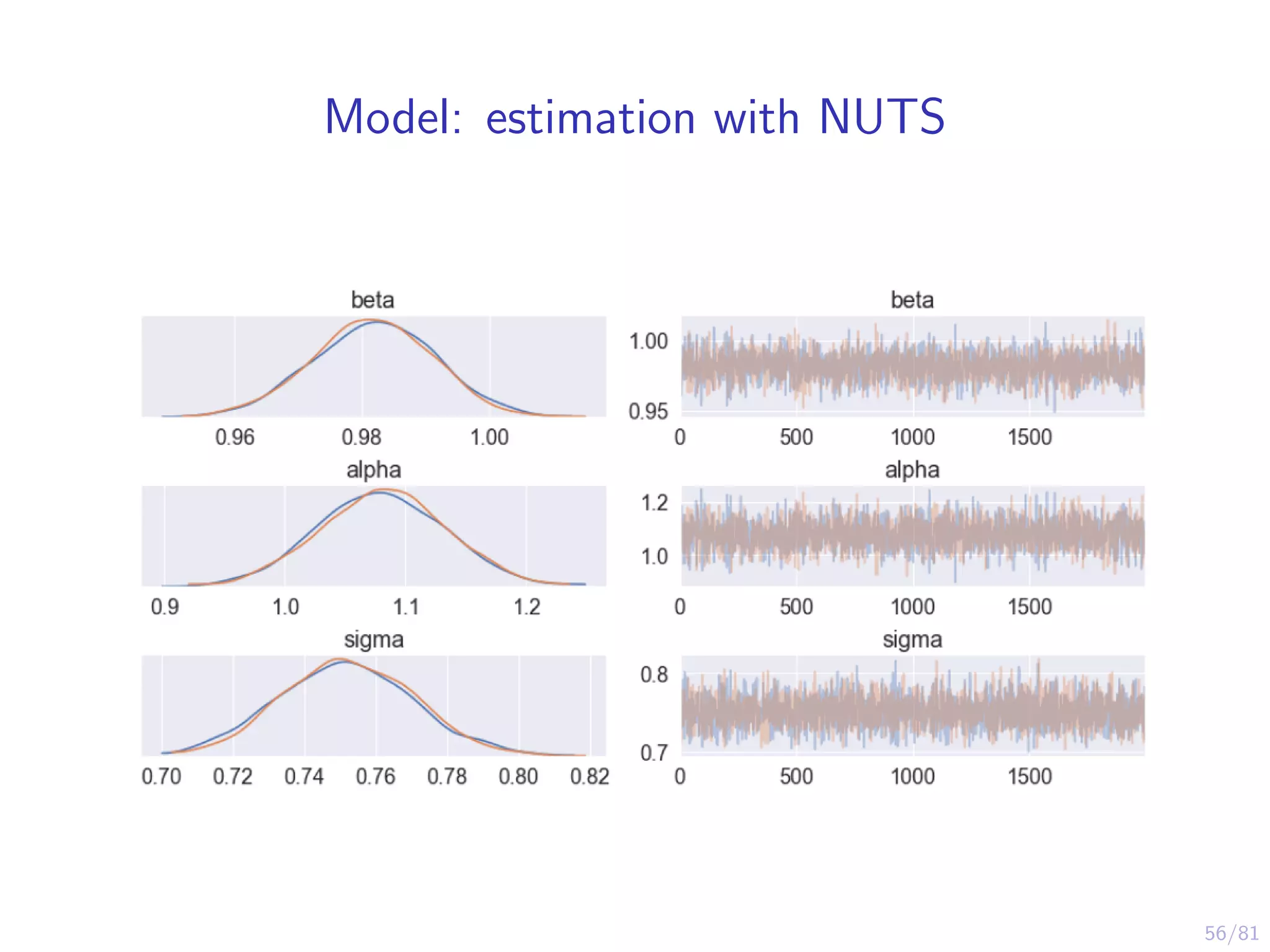 Model: estimation with NUTS

beta

0.96 0.98 1.00

beta

1.00
0.95

0 500 1000 1500

alpha

0.9 1.0 1.1 1.2

alpha

1.2
1.0

0 500 1000 1500

sigma

0.70 0.72 0.74 0.76 0.78 0.80 0.82

sigma

0.8
0.7

0 500 1000 1500

56/81